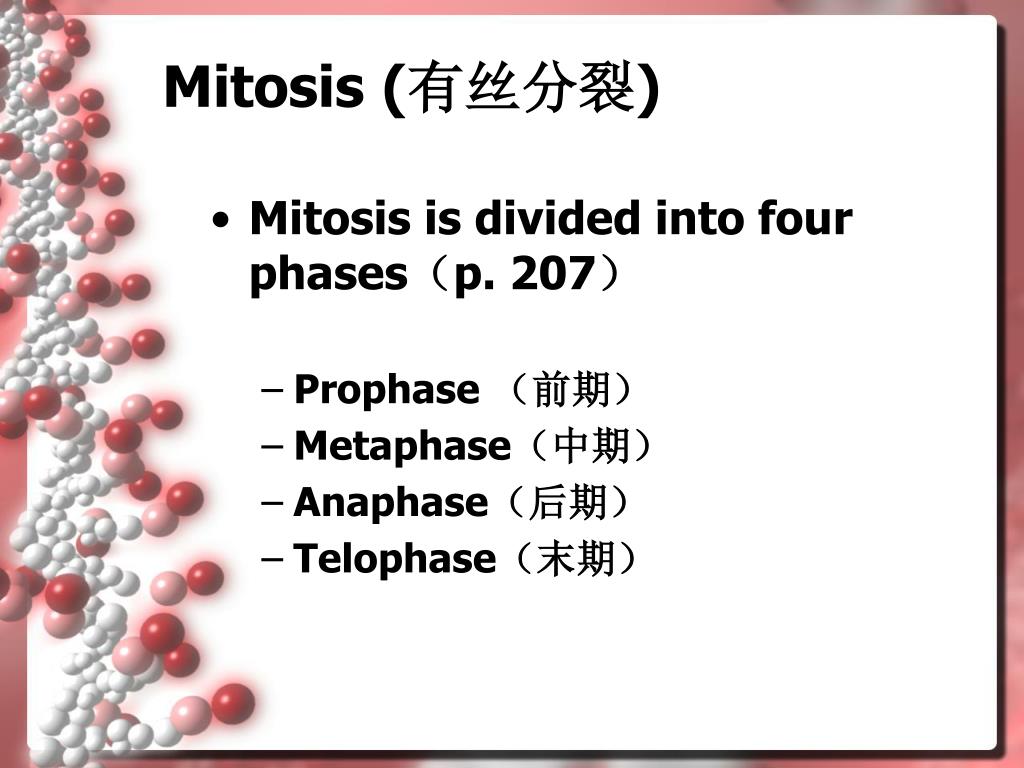 Mitosis (有丝分裂)

• Mitosis is divided into four phases（p. 207）

– Prophase （前期）
– Metaphase（中期）
– Anaphase（后期）
– Telophase（末期）